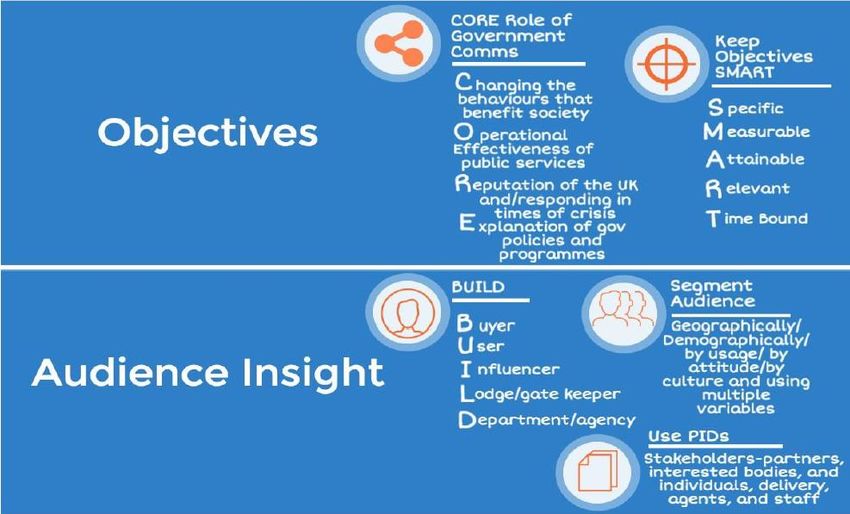 Objectives

CORE Role of Government Comms

Changing the behaviours that benefit society
Operational Effectiveness of public services
Reputation of the UK and/responding in times of crisis
Explanation of gov policies and programmes

Keep Objectives SMART

Specific
Measurable
Attainable
Relevant
Time Bound

Audience Insight

BUILD

Buyer
User
Influencer
Lodge/gate keeper
Department/agency

Segment Audience

Geographically/ Demographically/ by usage/ by attitude/by culture and using multiple variables

Use PIDs

Stakeholders-partners, interested bodies, and individuals, delivery, agents, and staff